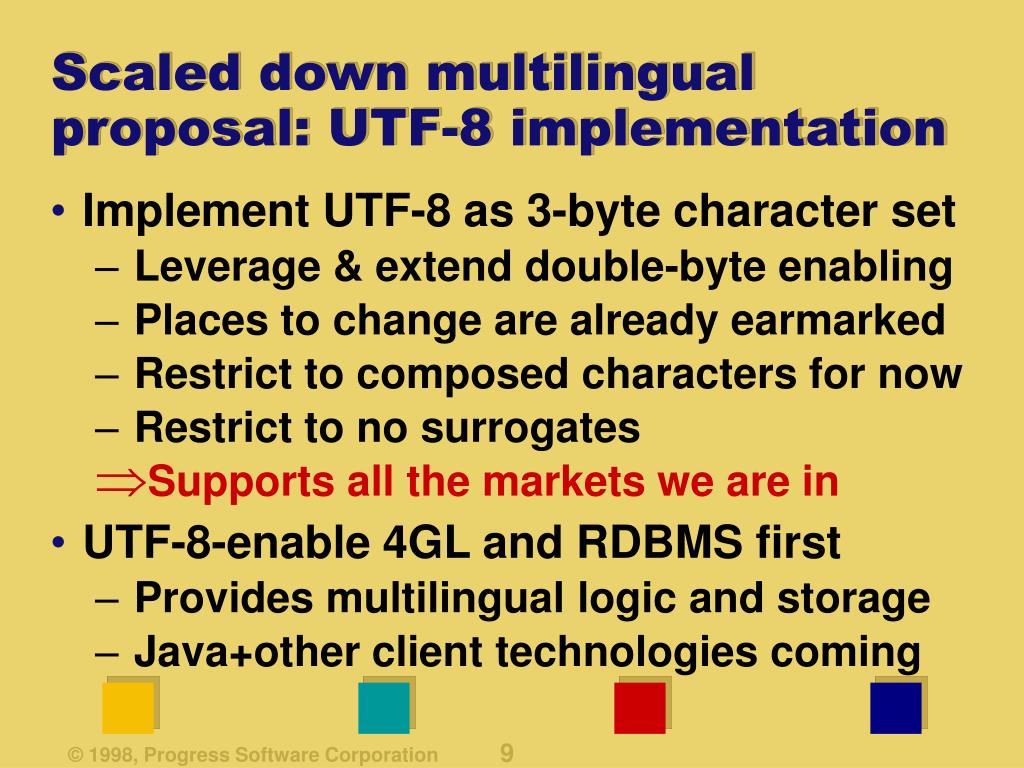 Scaled down multilingual proposal: UTF-8 implementation

• Implement UTF-8 as 3-byte character set
– Leverage & extend double-byte enabling
– Places to change are already earmarked
– Restrict to composed characters for now
– Restrict to no surrogates
$\Rightarrow$Supports all the markets we are in

• UTF-8-enable 4GL and RDBMS first
– Provides multilingual logic and storage
– Java+other client technologies coming

© 1998, Progress Software Corporation 9